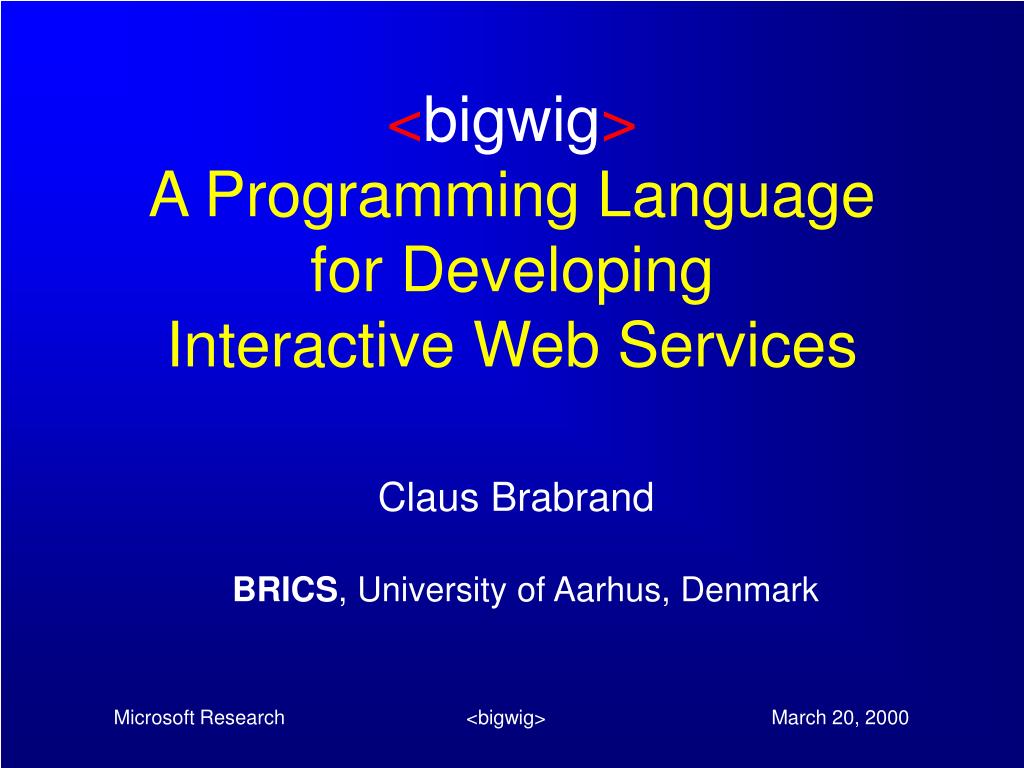 <bigwig>
A Programming Language for Developing Interactive Web Services

Claus Brabrand

BRICS, University of Aarhus, Denmark

Microsoft Research <bigwig> March 20, 2000